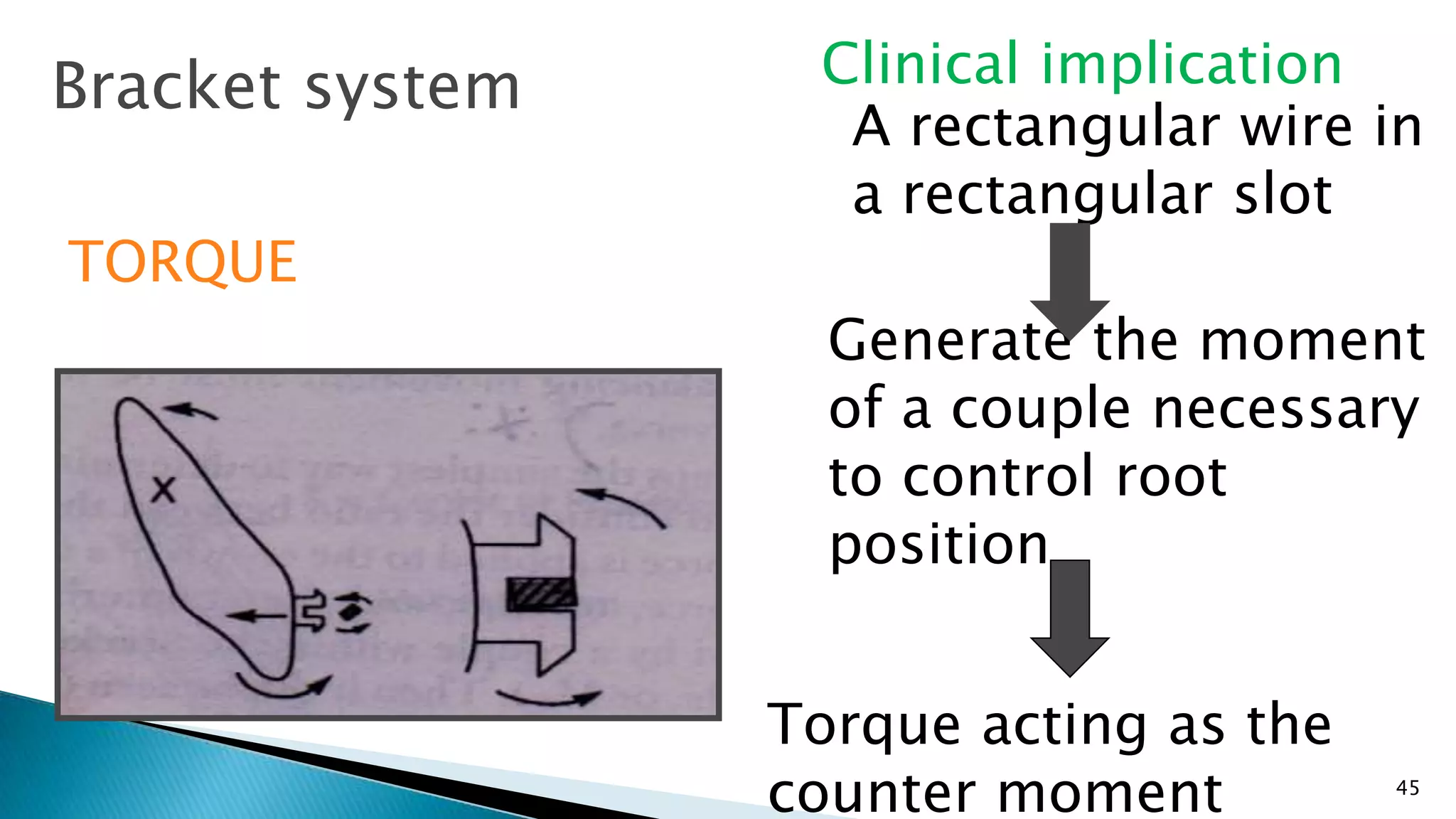 Bracket system

TORQUE

Clinical implication

A rectangular wire in a rectangular slot

Generate the moment of a couple necessary to control root position

Torque acting as the counter moment

45